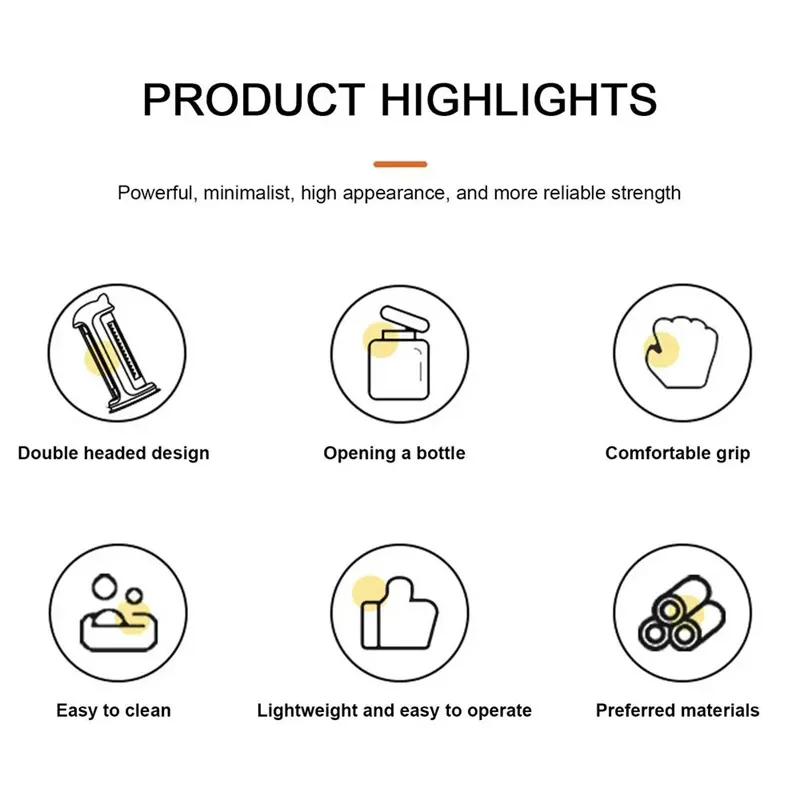 PRODUCT HIGHLIGHTS

Powerful, minimalist, high appearance, and more reliable strength

Double headed design

Opening a bottle

Comfortable grip

Easy to clean

Lightweight and easy to operate

Preferred materials